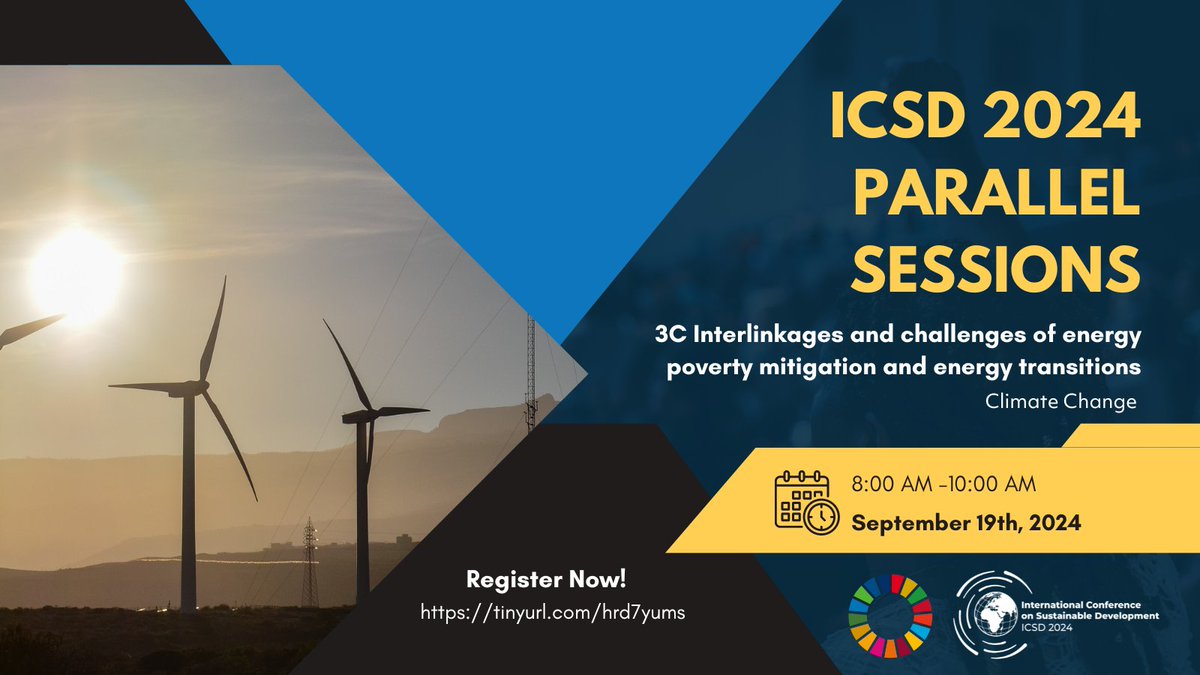 ICSD 2024 PARALLEL SESSIONS

3C Interlinkages and challenges of energy poverty mitigation and energy transitions

Climate Change

8:00 AM -10:00 AM

September 19th, 2024

Register Now!

https://tinyurl.com/hrd7yums

International Conference on Sustainable Development

ICSD 2024